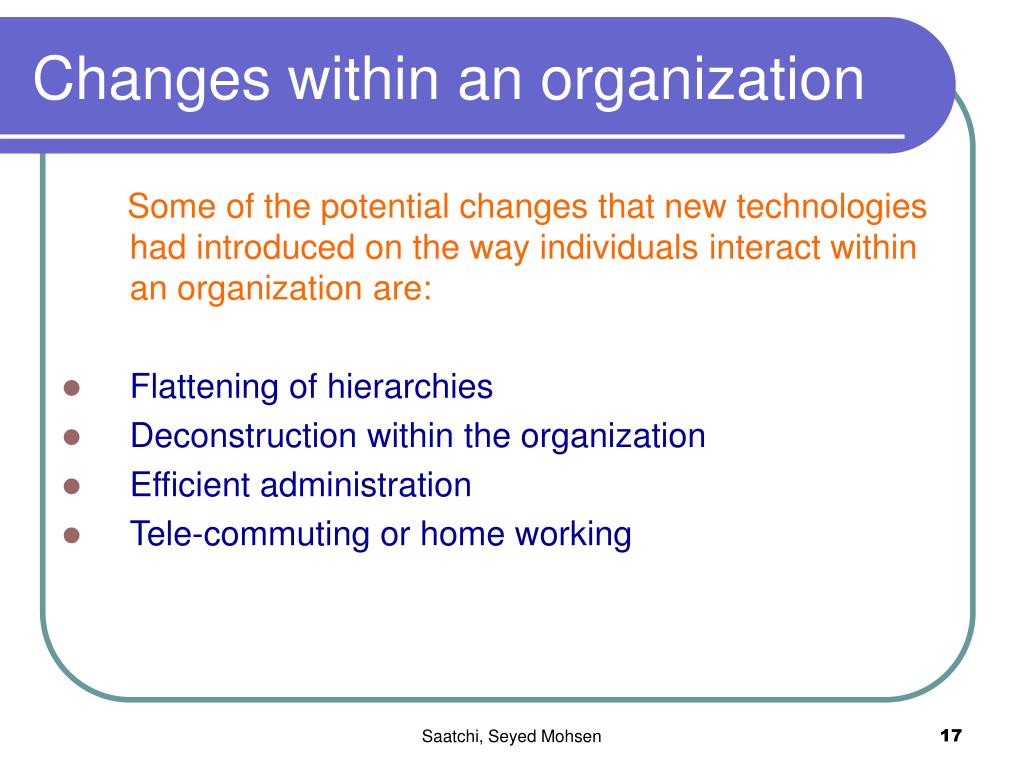 Changes within an organization

Some of the potential changes that new technologies had introduced on the way individuals interact within an organization are:

- Flattening of hierarchies
- Deconstruction within the organization
- Efficient administration
- Tele-commuting or home working

Saatchi, Seyed Mohsen

17